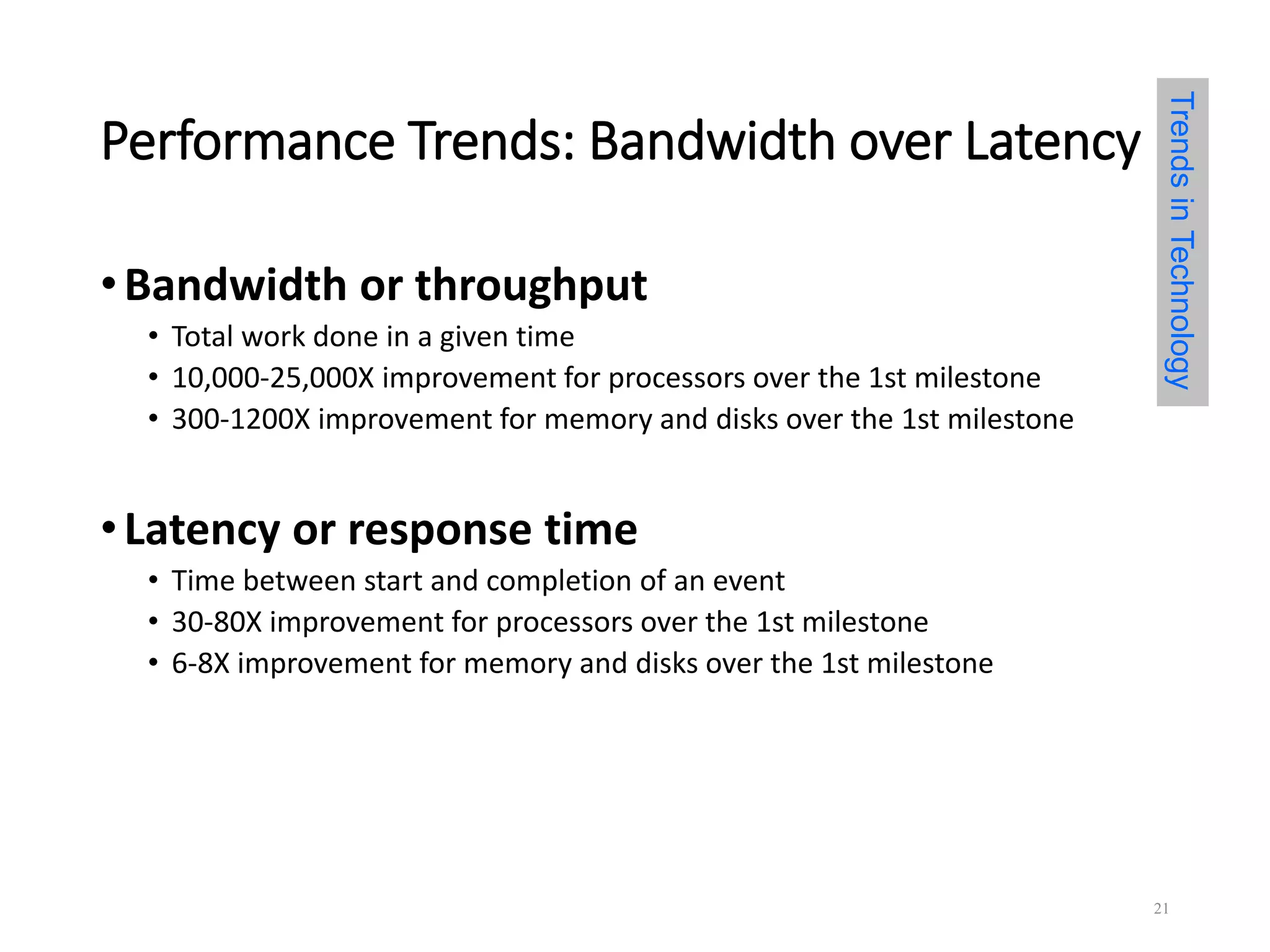 Performance Trends: Bandwidth over Latency

Trends in Technology

• Bandwidth or throughput
• Total work done in a given time
• 10,000-25,000X improvement for processors over the 1st milestone
• 300-1200X improvement for memory and disks over the 1st milestone

• Latency or response time
• Time between start and completion of an event
• 30-80X improvement for processors over the 1st milestone
• 6-8X improvement for memory and disks over the 1st milestone

21